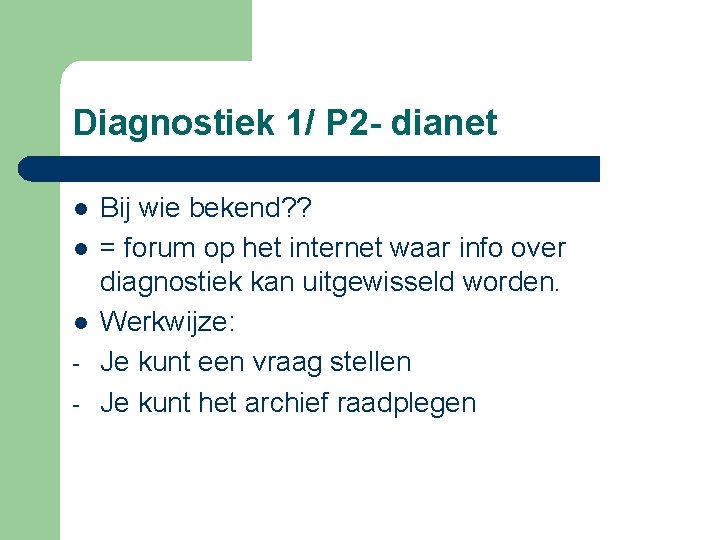 Diagnostiek 1/ P2- dianet

- Bij wie bekend??
- = forum op het internet waar info over diagnostiek kan uitgewisseld worden.
- Werkwijze:
- Je kunt een vraag stellen
- Je kunt het archief raadplegen